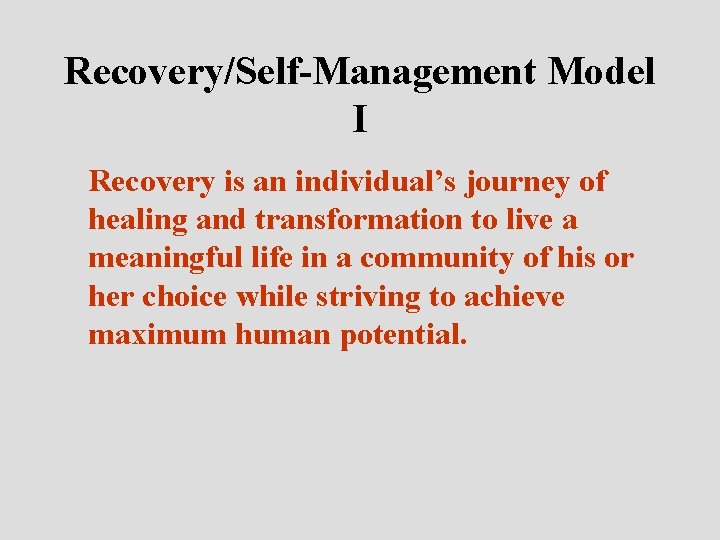 Recovery/Self-Management Model I

Recovery is an individual’s journey of healing and transformation to live a meaningful life in a community of his or her choice while striving to achieve maximum human potential.